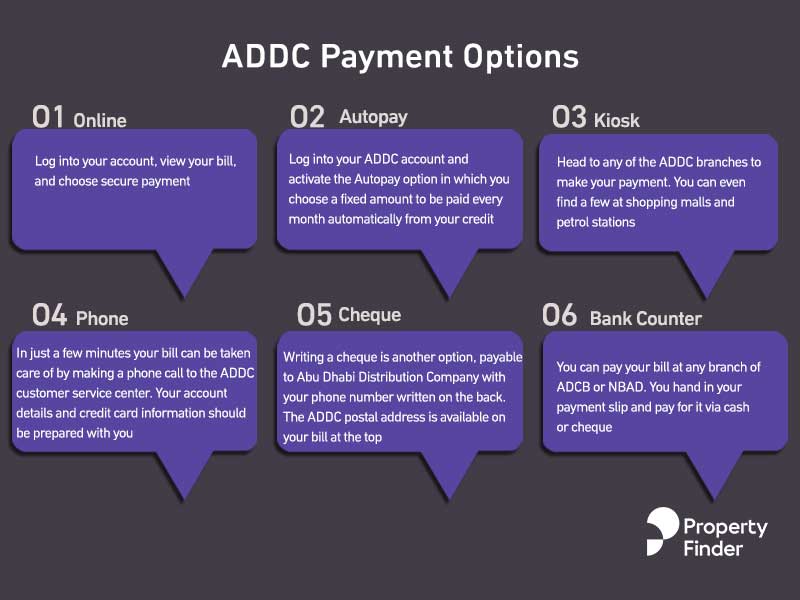 ADDC Payment Options

01 Online

Log into your account, view your bill, and choose secure payment

02 Autopay

Log into your ADDC account and activate the Autopay option in which you choose a fixed amount to be paid every month automatically from your credit

03 Kiosk

Head to any of the ADDC branches to make your payment. You can even find a few at shopping malls and petrol stations

04 Phone

In just a few minutes your bill can be taken care of by making a phone call to the ADDC customer service center. Your account details and credit card information should be prepared with you

05 Cheque

Writing a cheque is another option, payable to Abu Dhabi Distribution Company with your phone number written on the back. The ADDC postal address is available on your bill at the top

06 Bank Counter

You can pay your bill at any branch of ADCB or NBAD. You hand in your payment slip and pay for it via cash or cheque

Property Finder